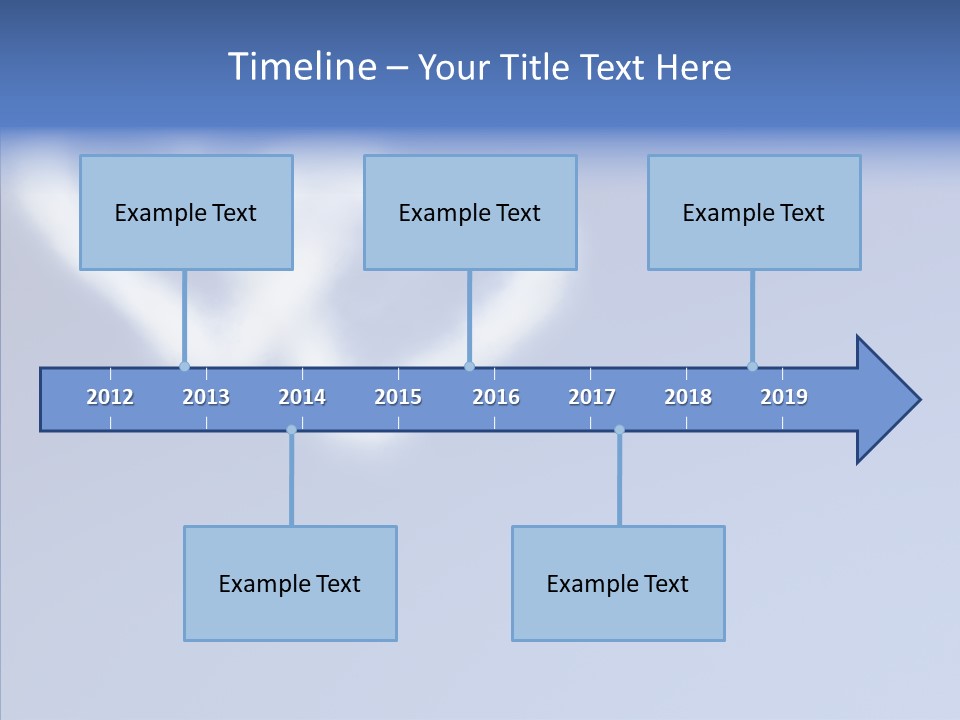 Timeline – Your Title Text Here

Example Text

Example Text

Example Text

2012 2013 2014 2015 2016 2017 2018 2019

Example Text

Example Text